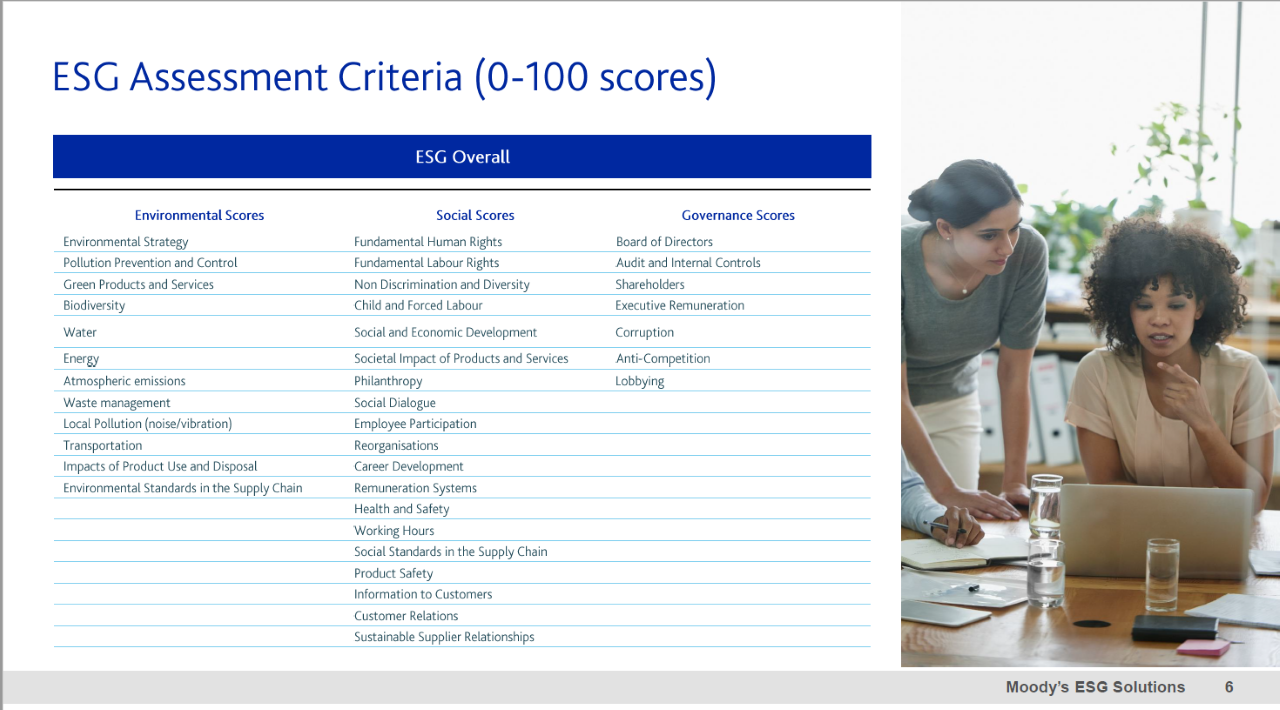 ESG Assessment Criteria (0-100 scores)

ESG Overall

| Environmental Scores | Social Scores | Governance Scores |
|---|---|---|
| Environmental Strategy | Fundamental Human Rights | Board of Directors |
| Pollution Prevention and Control | Fundamental Labour Rights | Audit and Internal Controls |
| Green Products and Services | Non Discrimination and Diversity | Shareholders |
| Biodiversity | Child and Forced Labour | Executive Remuneration |
| Water | Social and Economic Development | Corruption |
| Energy | Societal Impact of Products and Services | Anti-Competition |
| Atmospheric emissions | Philanthropy | Lobbying |
| Waste management | Social Dialogue | |
| Local Pollution (noise/vibration) | Employee Participation | |
| Transportation | Reorganisations | |
| Impacts of Product Use and Disposal | Career Development | |
| Environmental Standards in the Supply Chain | Remuneration Systems | |
| | Health and Safety | |
| | Working Hours | |
| | Social Standards in the Supply Chain | |
| | Product Safety | |
| | Information to Customers | |
| | Customer Relations | |
| | Sustainable Supplier Relationships | |

Moody's ESG Solutions 6